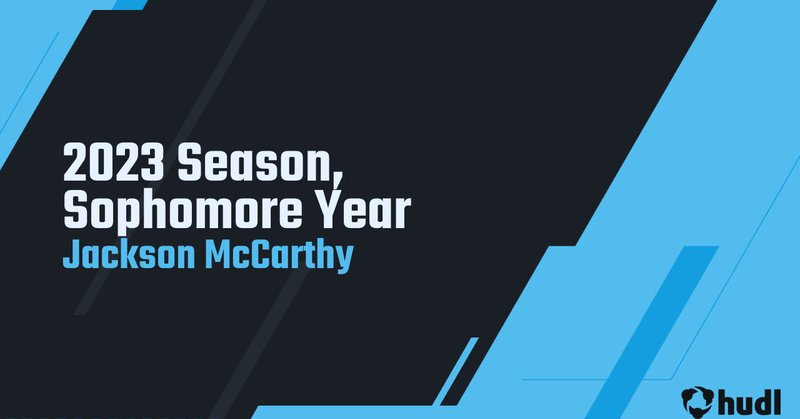 2023 Season, Sophomore Year
Jackson McCarthy

hudl